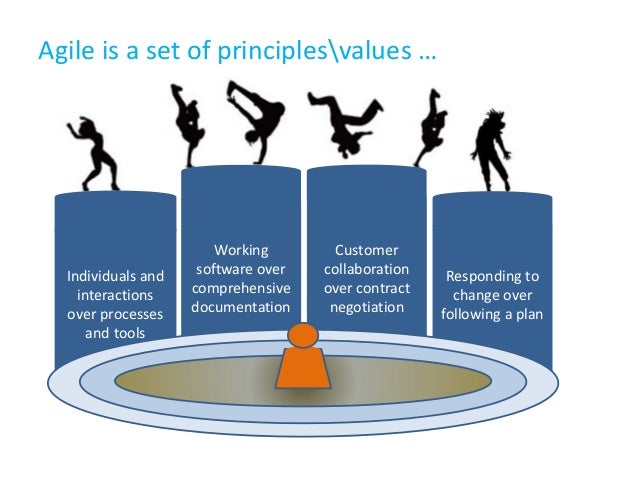 Agile is a set of principles\values …

Individuals and interactions over processes and tools

Working software over comprehensive documentation

Customer collaboration over contract negotiation

Responding to change over following a plan